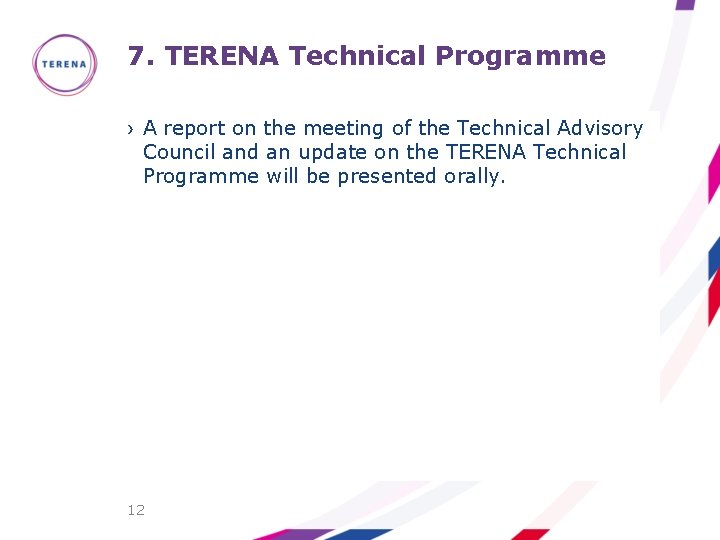 TERENA

7. TERENA Technical Programme

› A report on the meeting of the Technical Advisory Council and an update on the TERENA Technical Programme will be presented orally.

12